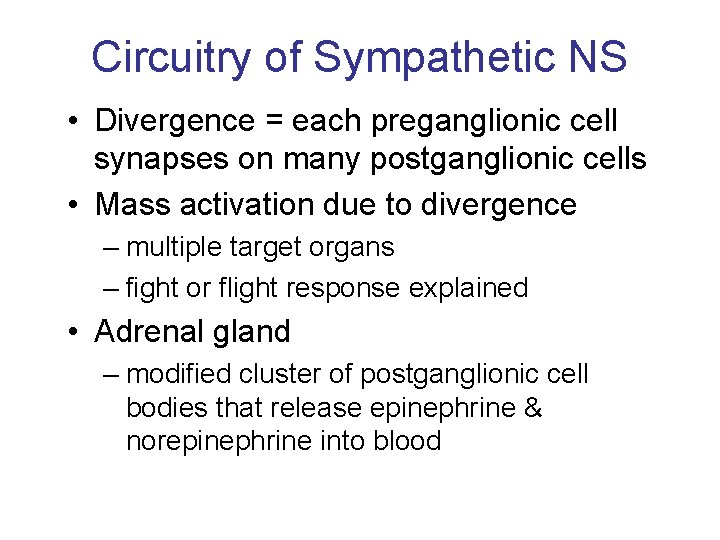 Circuitry of Sympathetic NS

• Divergence = each preganglionic cell synapses on many postganglionic cells
• Mass activation due to divergence
– multiple target organs
– fight or flight response explained
• Adrenal gland
– modified cluster of postganglionic cell bodies that release epinephrine & norepinephrine into blood